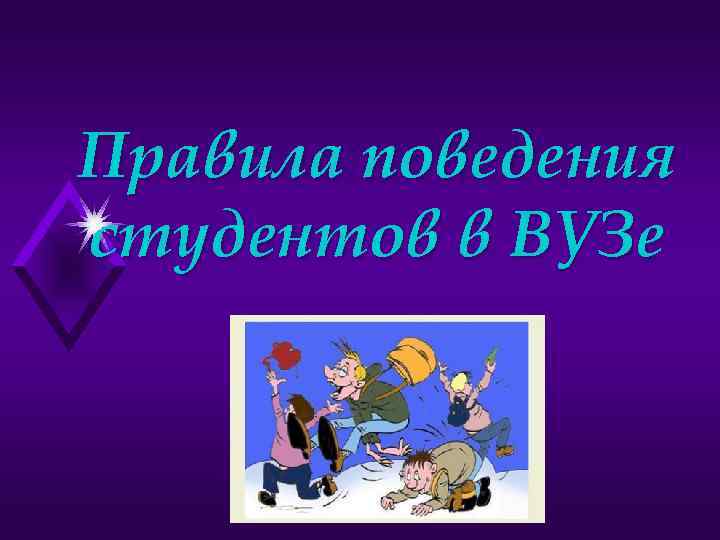 Правила поведения студентов в ВУЗе